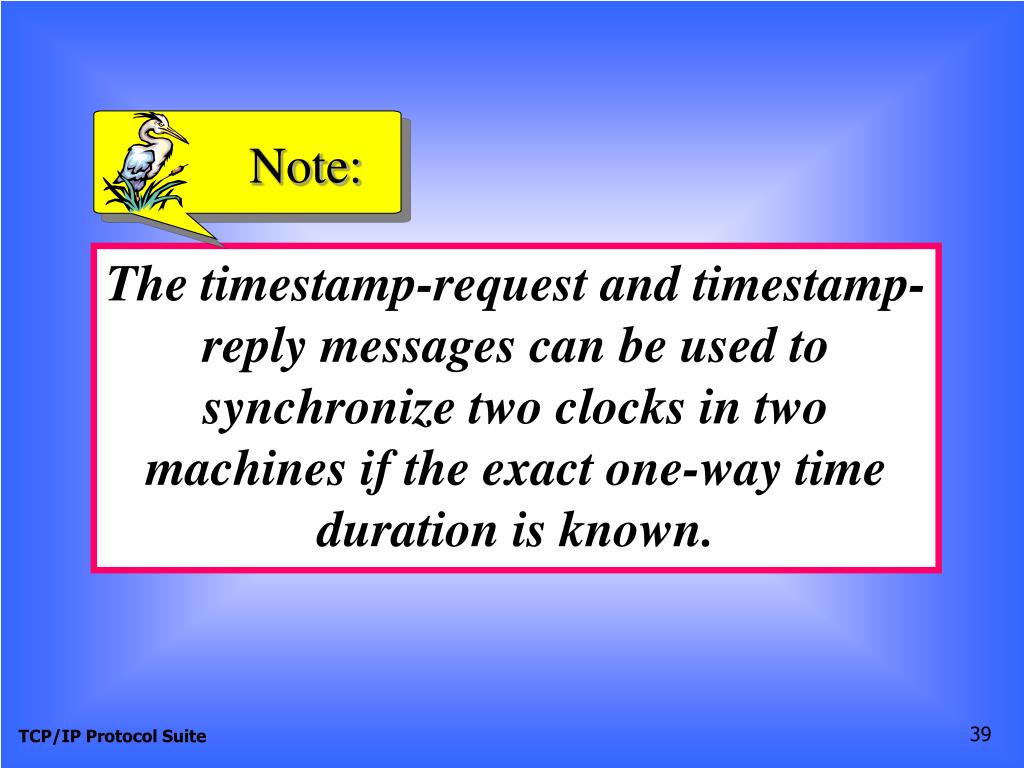 Note:

The timestamp-request and timestamp-reply messages can be used to synchronize two clocks in two machines if the exact one-way time duration is known.

TCP/IP Protocol Suite

39